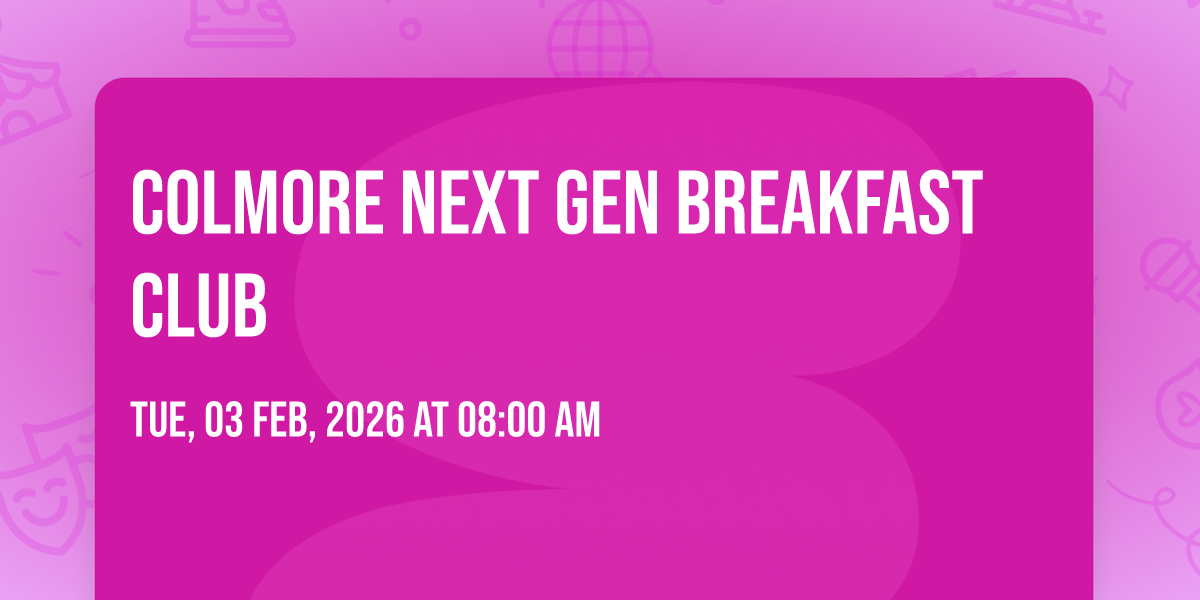 COLMORE NEXT GEN BREAKFAST CLUB

TUE, 03 FEB, 2026 AT 08:00 AM